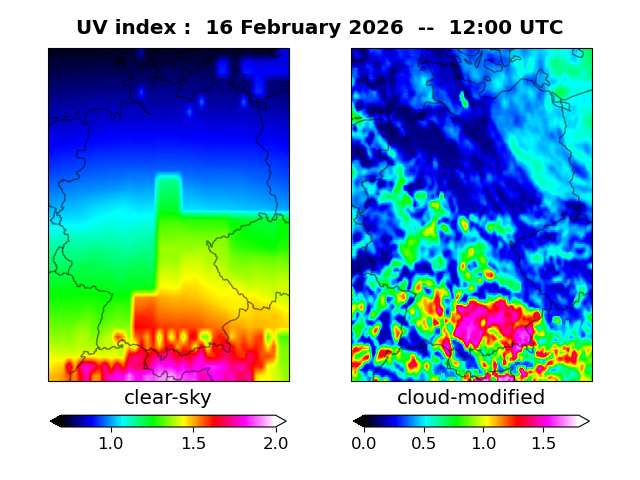 UV index : 16 February 2026 -- 12:00 UTC

clear-sky

1.0 1.5 2.0

cloud-modified

0.0 0.5 1.0 1.5